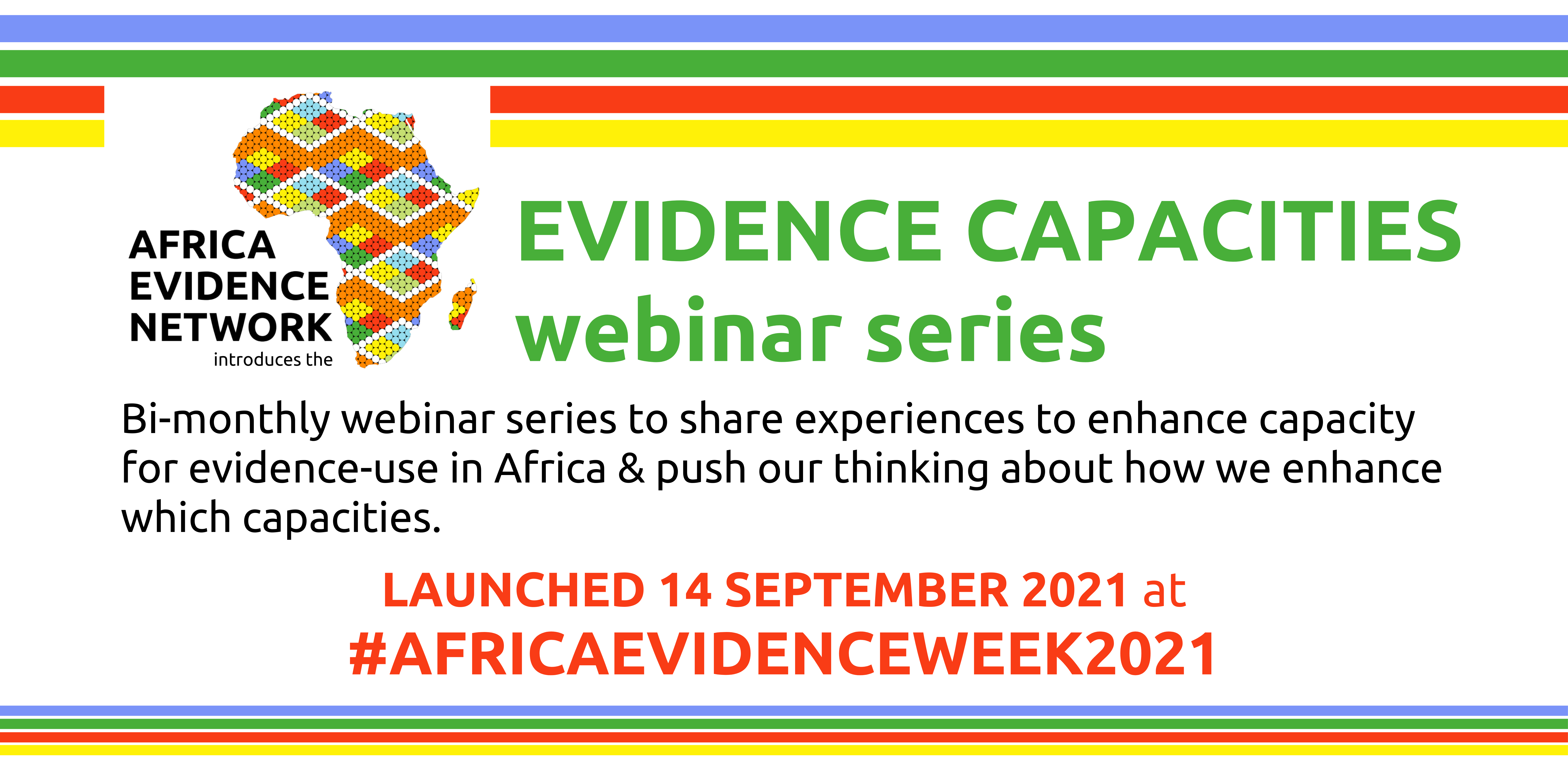 AFRICA EVIDENCE NETWORK
introduces the

EVIDENCE CAPACITIES
webinar series

Bi-monthly webinar series to share experiences to enhance capacity for evidence-use in Africa & push our thinking about how we enhance which capacities.

LAUNCHED 14 SEPTEMBER 2021 at
#AFRICAEVIDENCEWEEK2021